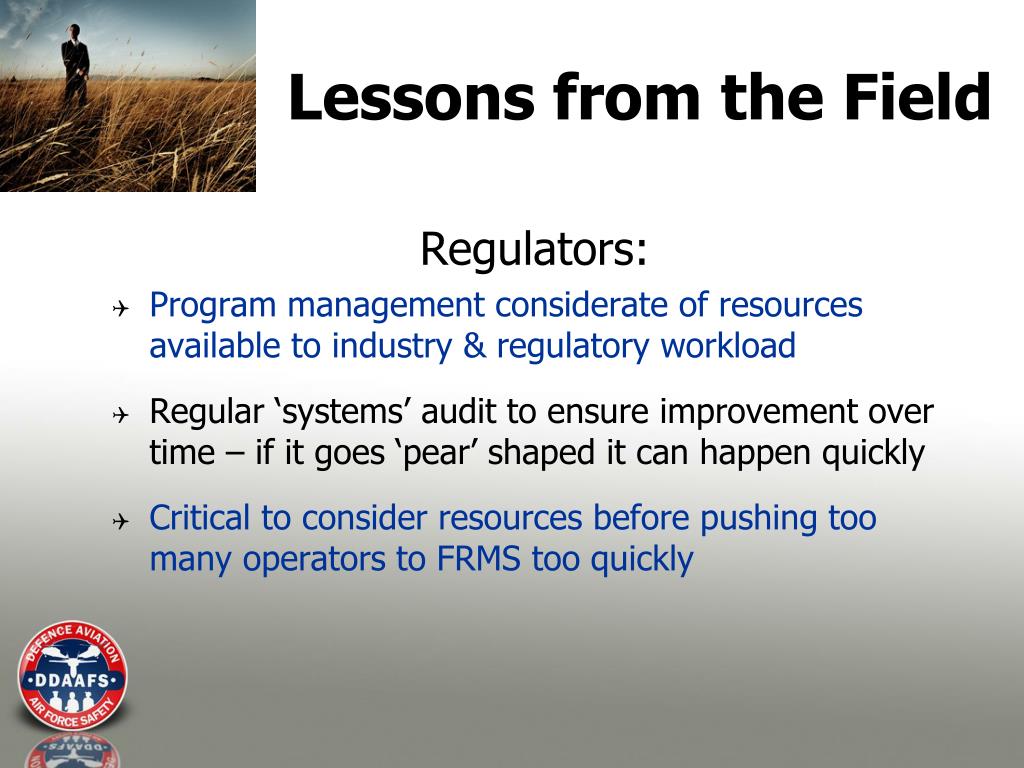 Lessons from the Field

Regulators:

Program management considerate of resources available to industry & regulatory workload

Regular ‘systems’ audit to ensure improvement over time – if it goes ‘pear’ shaped it can happen quickly

Critical to consider resources before pushing too many operators to FRMS too quickly

DEFENCE AVIATION
DDAAFS
AIR FORCE SAFETY